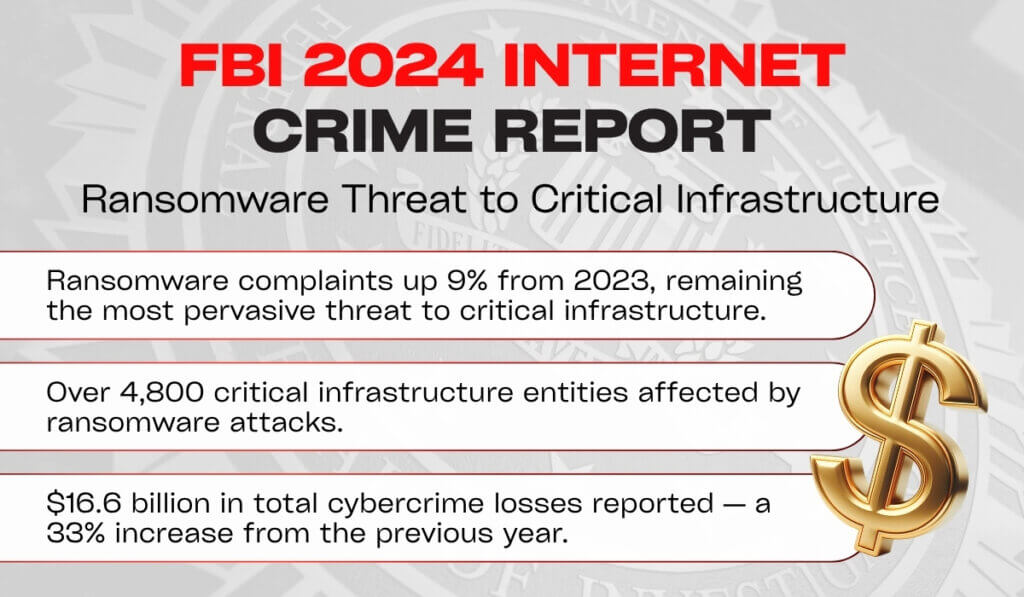 FBI 2024 INTERNET CRIME REPORT

Ransomware Threat to Critical Infrastructure

Ransomware complaints up 9% from 2023, remaining the most pervasive threat to critical infrastructure.

Over 4,800 critical infrastructure entities affected by ransomware attacks.

\$16.6 billion in total cybercrime losses reported — a 33% increase from the previous year.